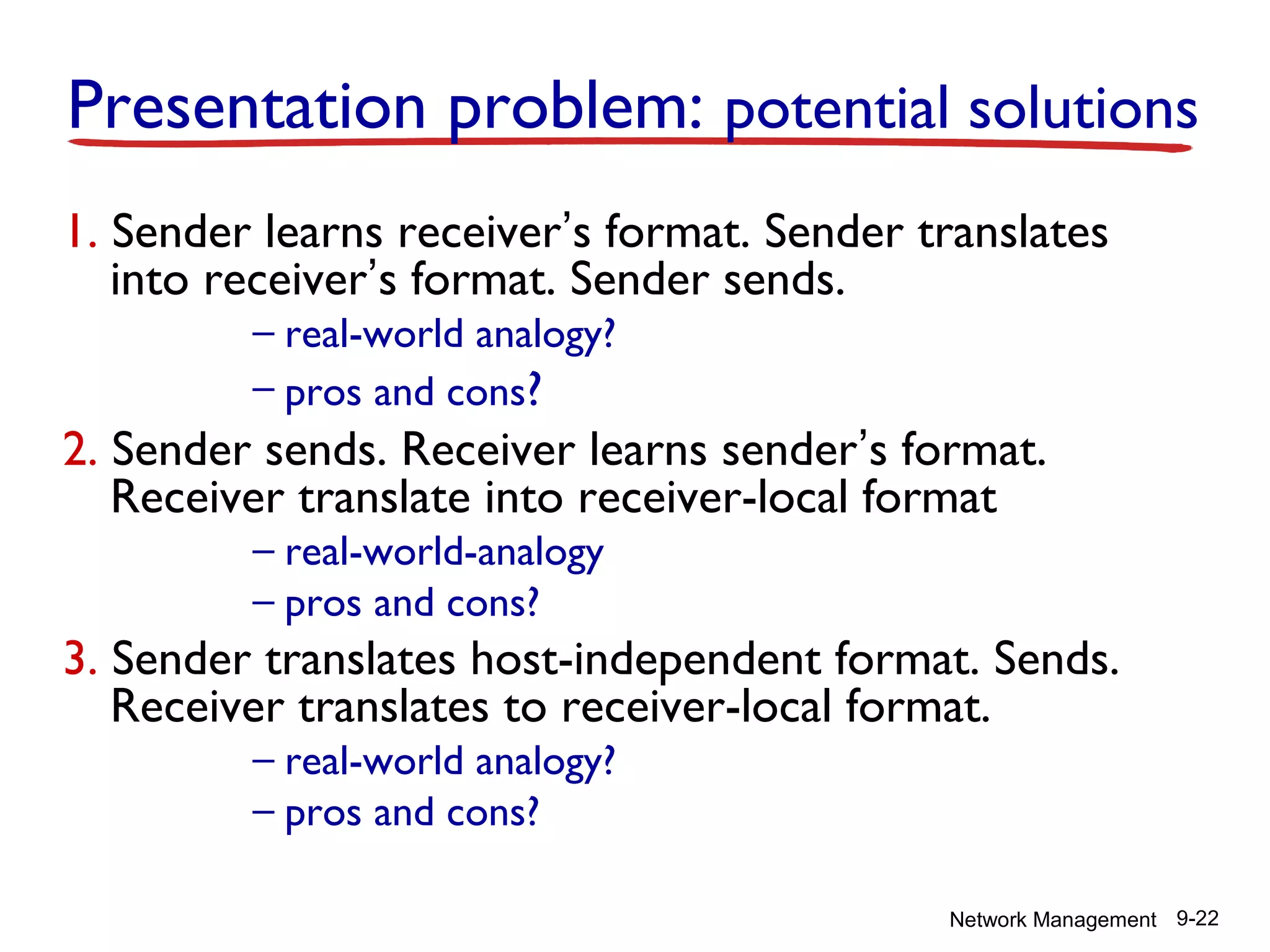 Presentation problem: potential solutions

1. Sender learns receiver's format. Sender translates into receiver's format. Sender sends.

– real-world analogy?

– pros and cons?

2. Sender sends. Receiver learns sender's format. Receiver translate into receiver-local format

– real-world-analogy

– pros and cons?

3. Sender translates host-independent format. Sends. Receiver translates to receiver-local format.

– real-world analogy?

– pros and cons?

Network Management 9-22